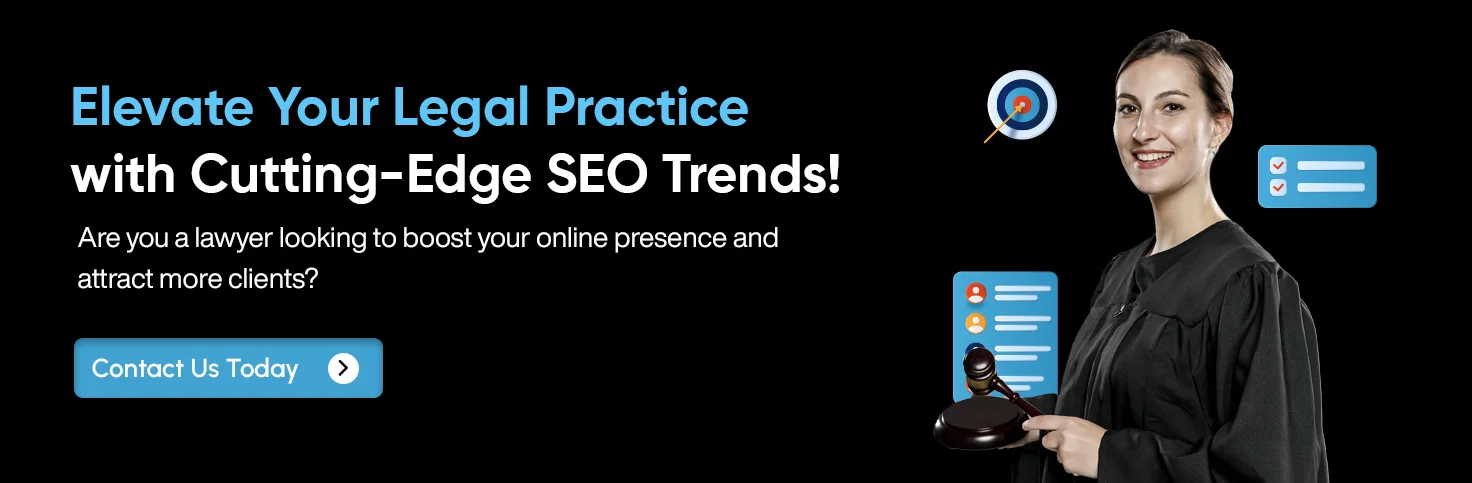 Elevate Your Legal Practice
with Cutting-Edge SEO Trends!

Are you a lawyer looking to boost your online presence and attract more clients?

Contact Us Today